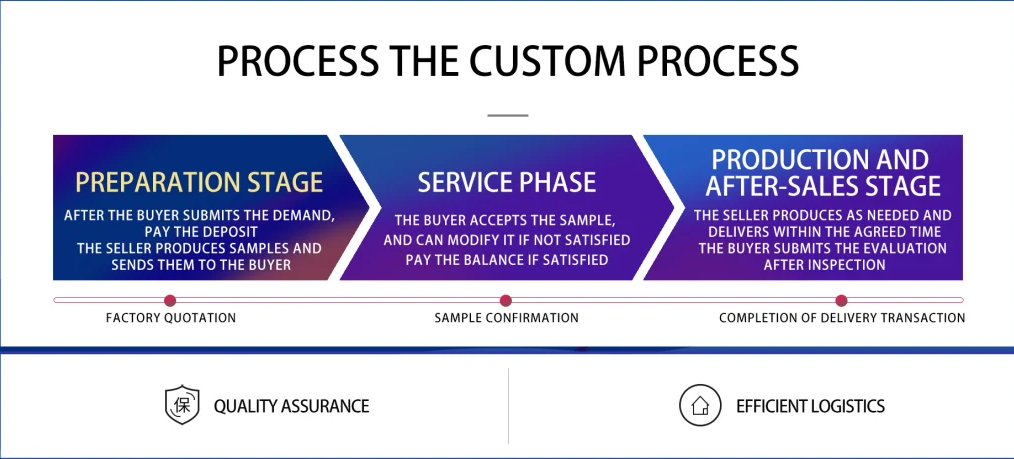 PROCESS THE CUSTOM PROCESS

PREPARATION STAGE

AFTER THE BUYER SUBMITS THE DEMAND, PAY THE DEPOSIT
THE SELLER PRODUCES SAMPLES AND SENDS THEM TO THE BUYER

SERVICE PHASE

THE BUYER ACCEPTS THE SAMPLE, AND CAN MODIFY IT IF NOT SATISFIED
PAY THE BALANCE IF SATISFIED

PRODUCTION AND AFTER-SALES STAGE

THE SELLER PRODUCES AS NEEDED AND DELIVERS WITHIN THE AGREED TIME
THE BUYER SUBMITS THE EVALUATION AFTER INSPECTION

FACTORY QUOTATION

SAMPLE CONFIRMATION

COMPLETION OF DELIVERY TRANSACTION

保

QUALITY ASSURANCE

EFFICIENT LOGISTICS